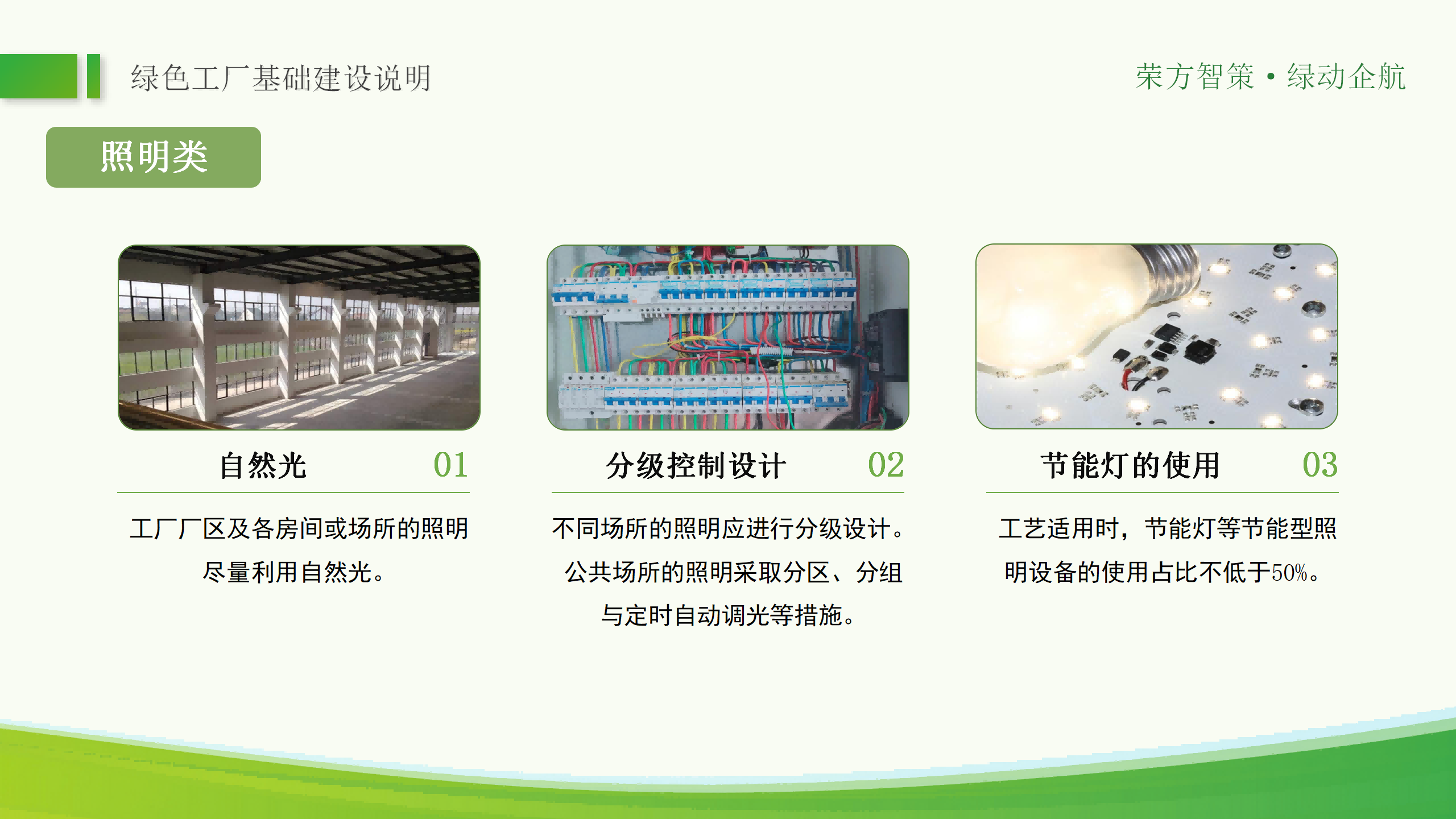 绿色工厂基础建设说明

荣方智策 • 绿动企航

照明类

自然光 01

工厂厂区及各房间或场所的照明尽量利用自然光。

分级控制设计 02

不同场所的照明应进行分级设计。公共场所的照明采取分区、分组与定时自动调光等措施。

节能灯的使用 03

工艺适用时，节能灯等节能型照明设备的使用占比不低于50%。